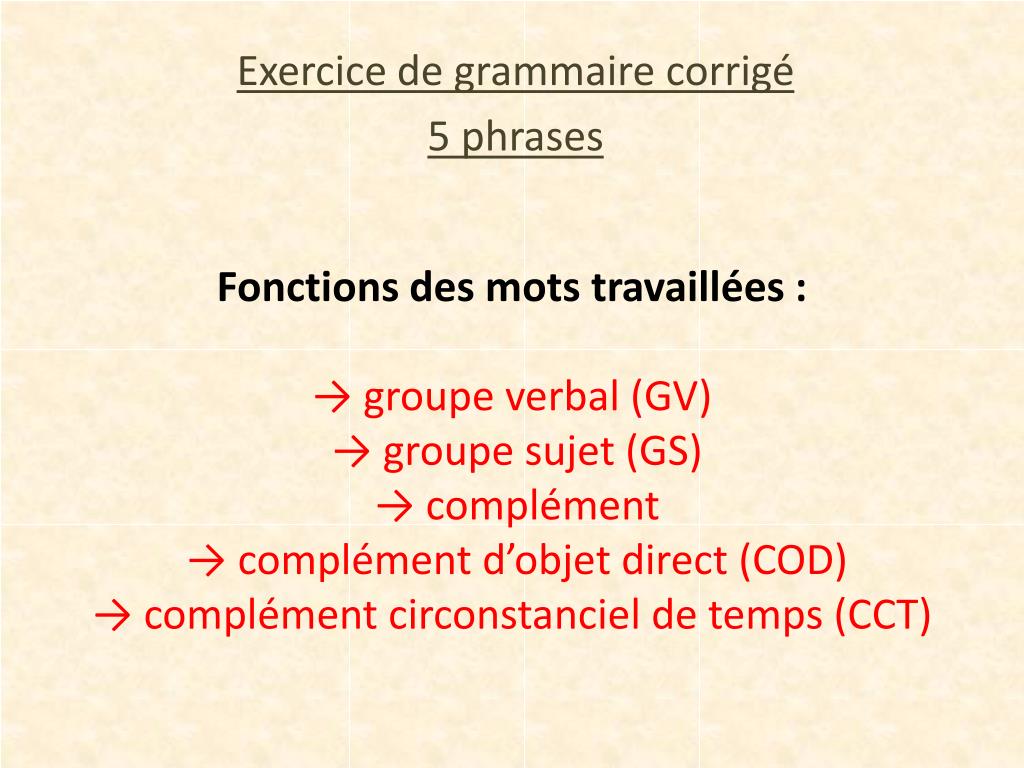 Exercice de grammaire corrigé
5 phrases

Fonctions des mots travaillées :

→ groupe verbal (GV)
→ groupe sujet (GS)
→ complément
→ complément d’objet direct (COD)
→ complément circonstanciel de temps (CCT)